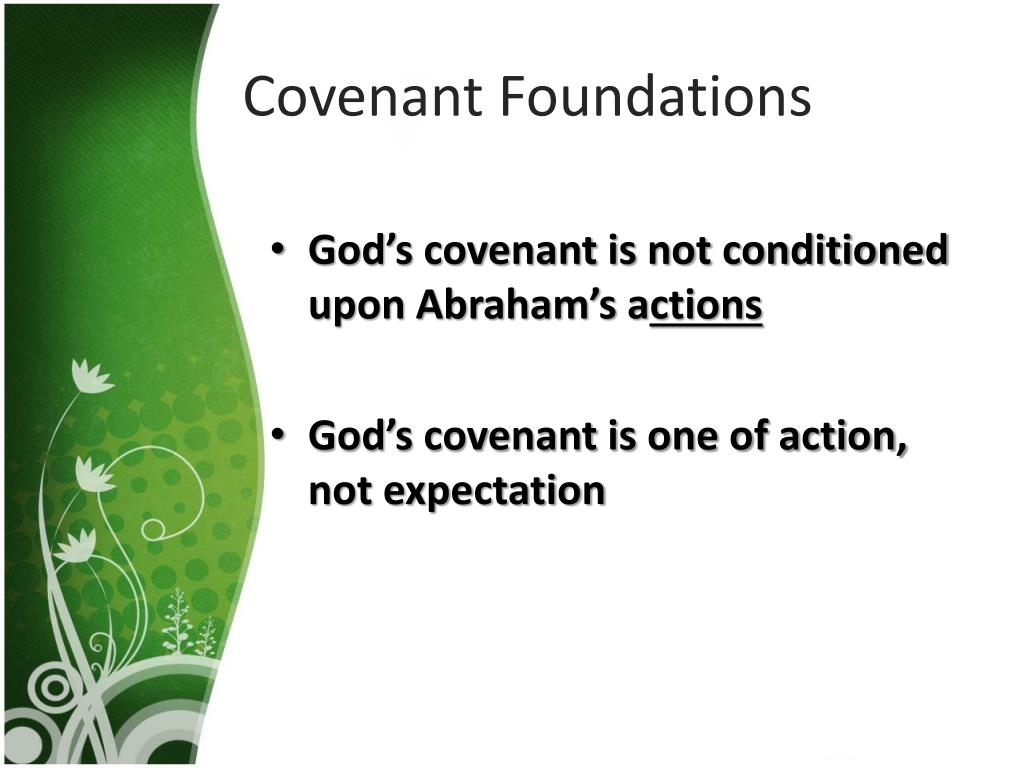 Covenant Foundations

• God’s covenant is not conditioned upon Abraham’s actions

• God’s covenant is one of action, not expectation